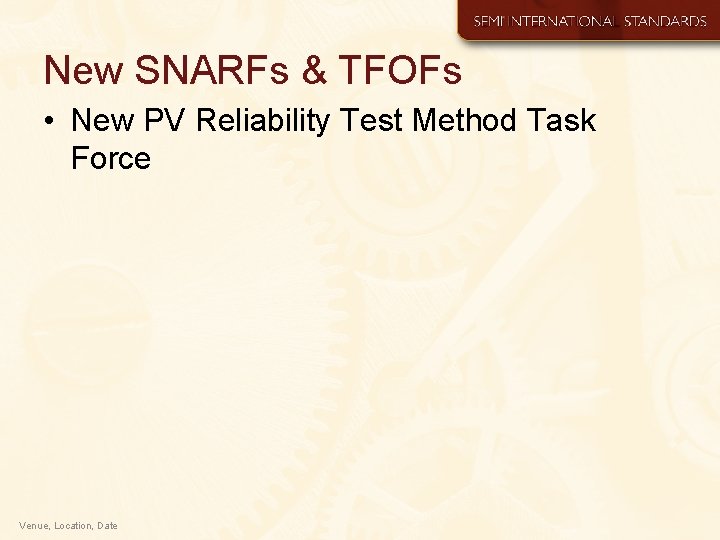 SEMI INTERNATIONAL STANDARDS

New SNARFs & TFOFs

• New PV Reliability Test Method Task Force

Venue, Location, Date